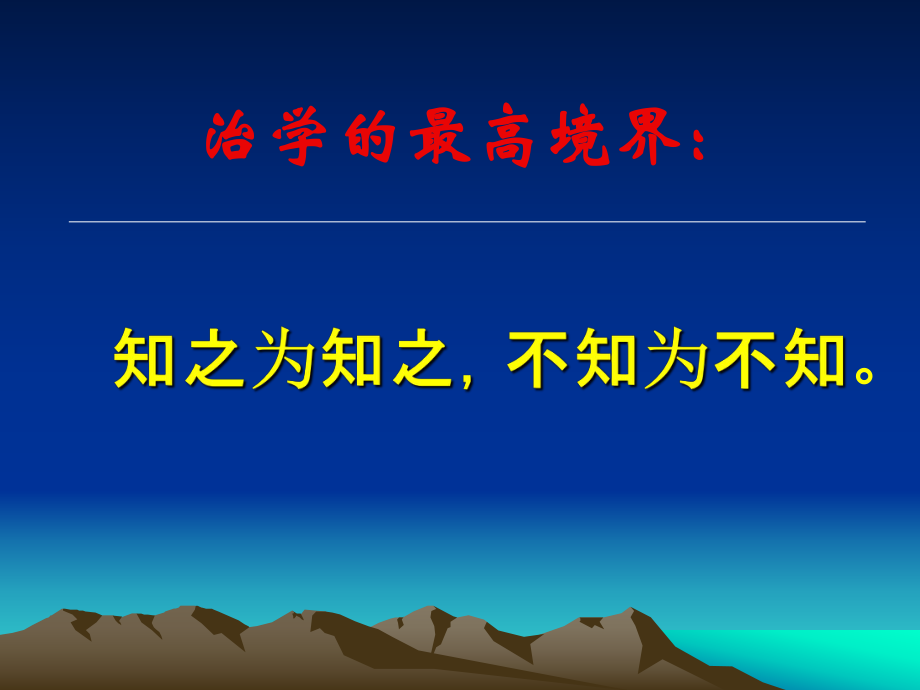 治学的最高境界：

知之为知之，不知为不知。